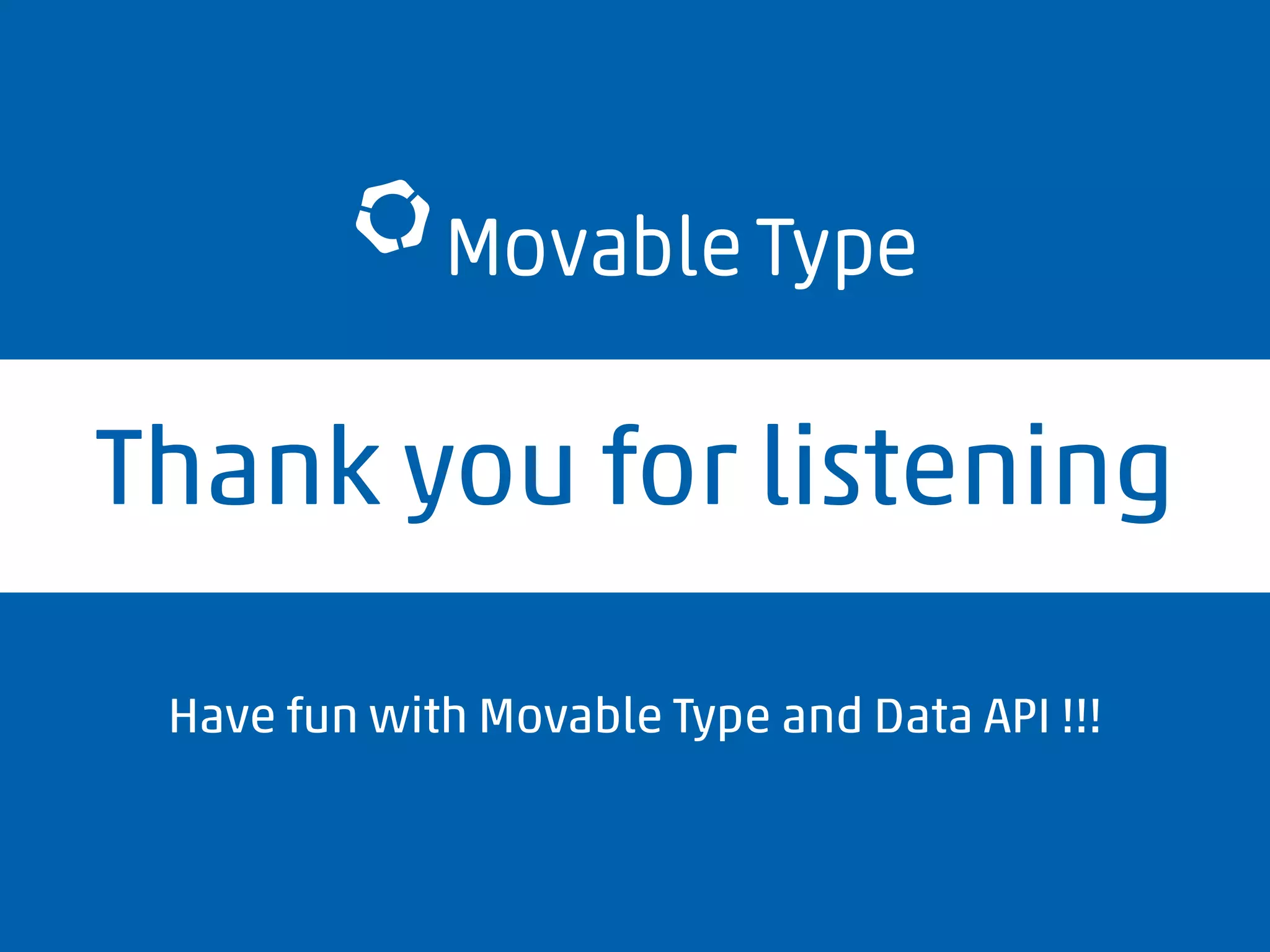 Movable Type

Thank you for listening

Have fun with Movable Type and Data API !!!